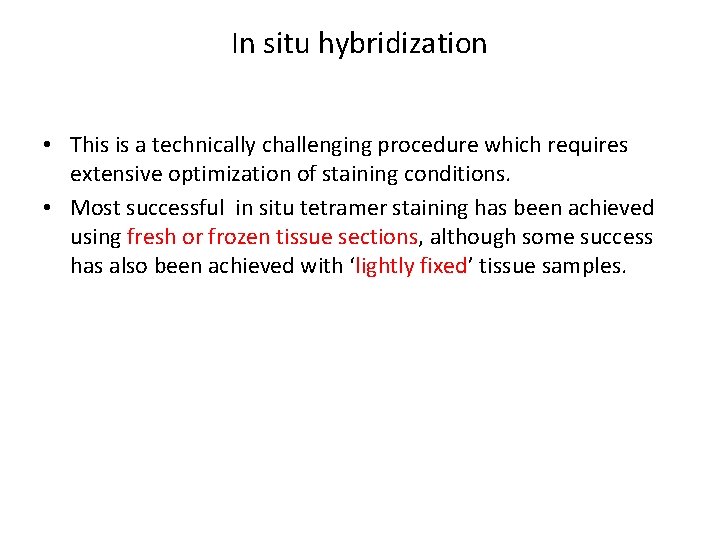 In situ hybridization

• This is a technically challenging procedure which requires extensive optimization of staining conditions.

• Most successful in situ tetramer staining has been achieved using fresh or frozen tissue sections, although some success has also been achieved with ‘lightly fixed’ tissue samples.